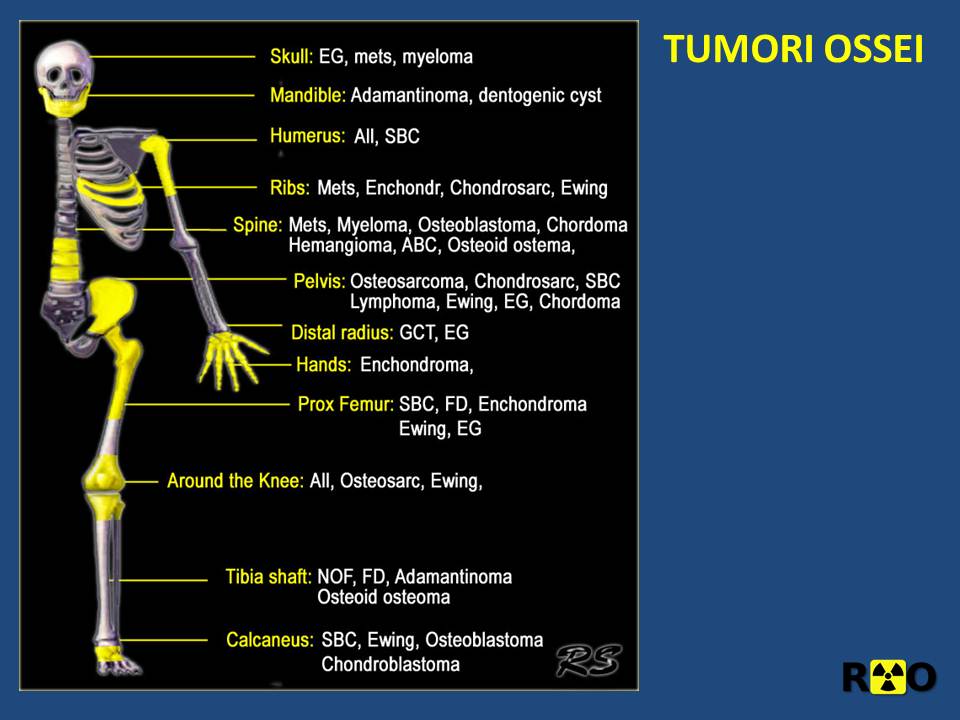 TUMORI OSSEI

Skull: EG, mets, myeloma

Mandible: Adamantinoma, dentogenic cyst

Humerus: All, SBC

Ribs: Mets, Enchondr, Chondrosarc, Ewing

Spine: Mets, Myeloma, Osteoblastoma, Chordoma Hemangioma, ABC, Osteoid ostema,

Pelvis: Osteosarcoma, Chondrosarc, SBC Lymphoma, Ewing, EG, Chordoma

Distal radius: GCT, EG

Hands: Enchondroma,

Prox Femur: SBC, FD, Enchondroma Ewing, EG

Around the Knee: All, Osteosarc, Ewing,

Tibia shaft: NOF, FD, Adamantinoma Osteoid osteoma

Calcaneus: SBC, Ewing, Osteoblastoma Chondroblastoma

RS

RO